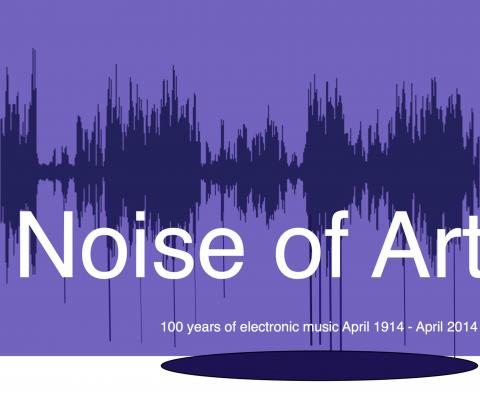 Noise of Art

100 years of electronic music April 1914 - April 2014